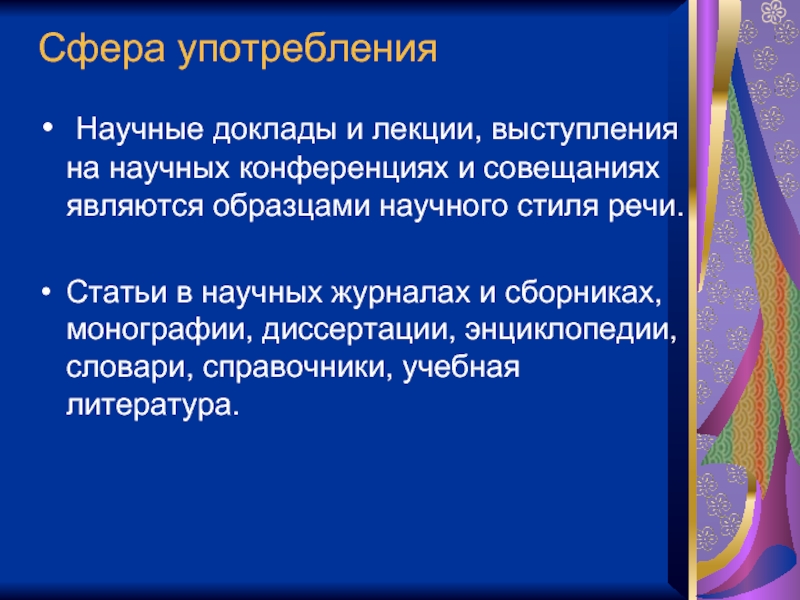 Сфера употребления

• Научные доклады и лекции, выступления на научных конференциях и совещаниях являются образцами научного стиля речи.

• Статьи в научных журналах и сборниках, монографии, диссертации, энциклопедии, словари, справочники, учебная литература.